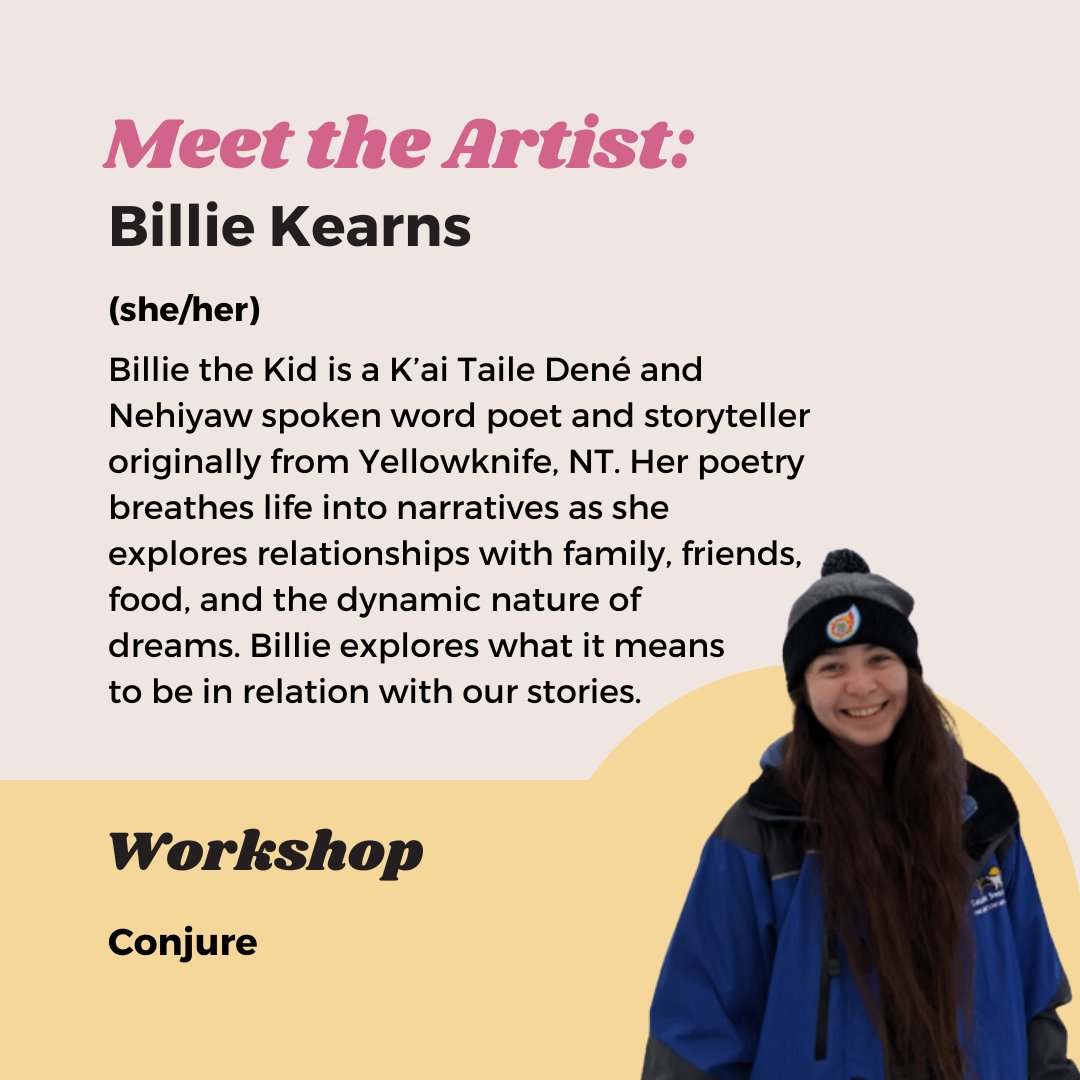 Meet the Artist:
Billie Kearns

(she/her)

Billie the Kid is a K'ai Taile Dené and Nehiyaw spoken word poet and storyteller originally from Yellowknife, NT. Her poetry breathes life into narratives as she explores relationships with family, friends, food, and the dynamic nature of dreams. Billie explores what it means to be in relation with our stories.

Workshop

Conjure